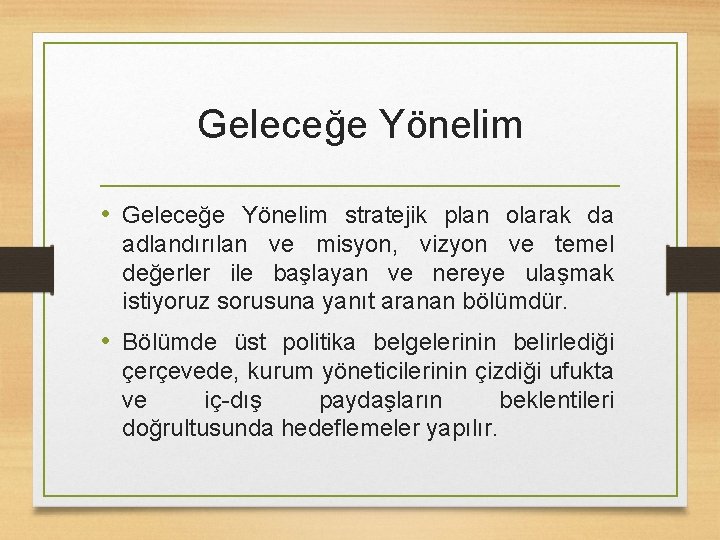 Geleceğe Yönelim

• Geleceğe Yönelim stratejik plan olarak da adlandırılan ve misyon, vizyon ve temel değerler ile başlayan ve nereye ulaşmak istiyoruz sorusuna yanıt aranan bölümdür.

• Bölümde üst politika belgelerinin belirlediği çerçevede, kurum yöneticilerinin çizdiği ufukta ve iç-dış paydaşların beklentileri doğrultusunda hedeflemeler yapılır.